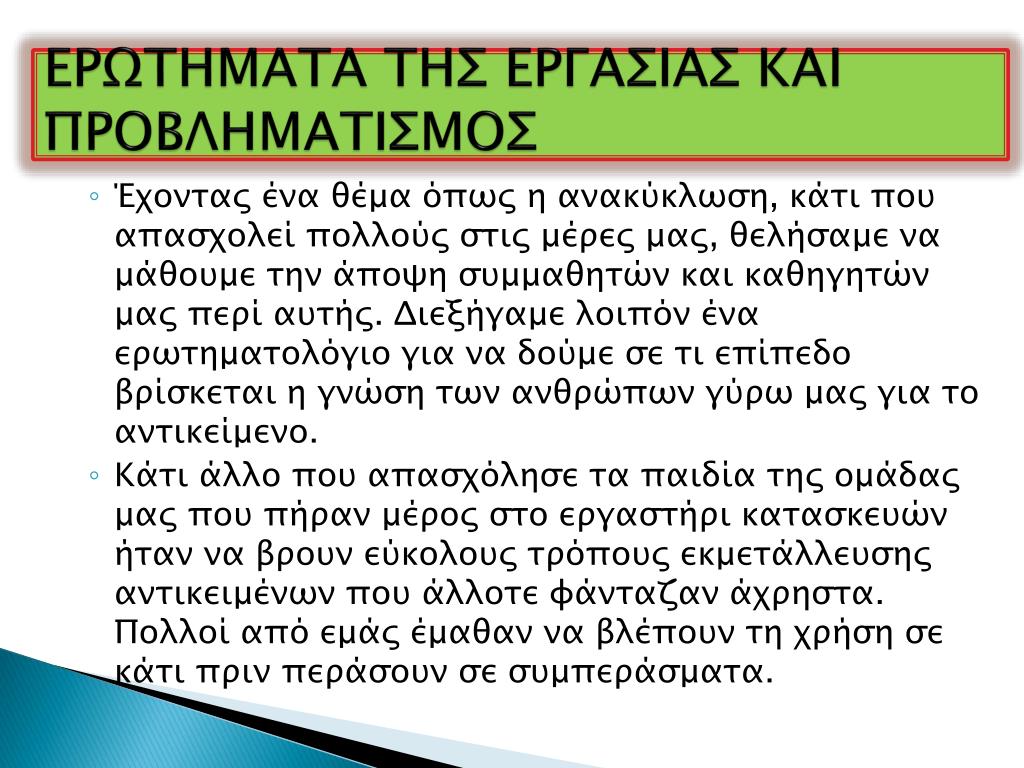 ΕΡΩΤΗΜΑΤΑ ΤΗΣ ΕΡΓΑΣΙΑΣ ΚΑΙ ΠΡΟΒΛΗΜΑΤΙΣΜΟΣ

◦ Έχοντας ένα θέμα όπως η ανακύκλωση, κάτι που απασχολεί πολλούς στις μέρες μας, θελήσαμε να μάθουμε την άποψη συμμαθητών και καθηγητών μας περί αυτής. Διεξήγαμε λοιπόν ένα ερωτηματολόγιο για να δούμε σε τι επίπεδο βρίσκεται η γνώση των ανθρώπων γύρω μας για το αντικείμενο.

◦ Κάτι άλλο που απασχόλησε τα παιδία της ομάδας μας που πήραν μέρος στο εργαστήρι κατασκευών ήταν να βρουν εύκολους τρόπους εκμετάλλευσης αντικειμένων που άλλοτε φάνταζαν άχρηστα. Πολλοί από εμάς έμαθαν να βλέπουν τη χρήση σε κάτι πριν περάσουν σε συμπεράσματα.